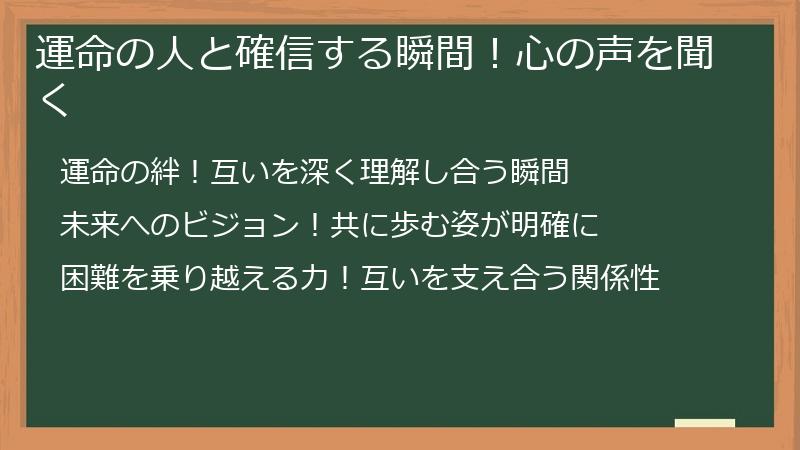 運命の人と確信する瞬間！心の声を聞く

運命の絆！互いを深く理解し合う瞬間

未来へのビジョン！共に歩む姿が明確に

困難を乗り越える力！互いを支え合う関係性